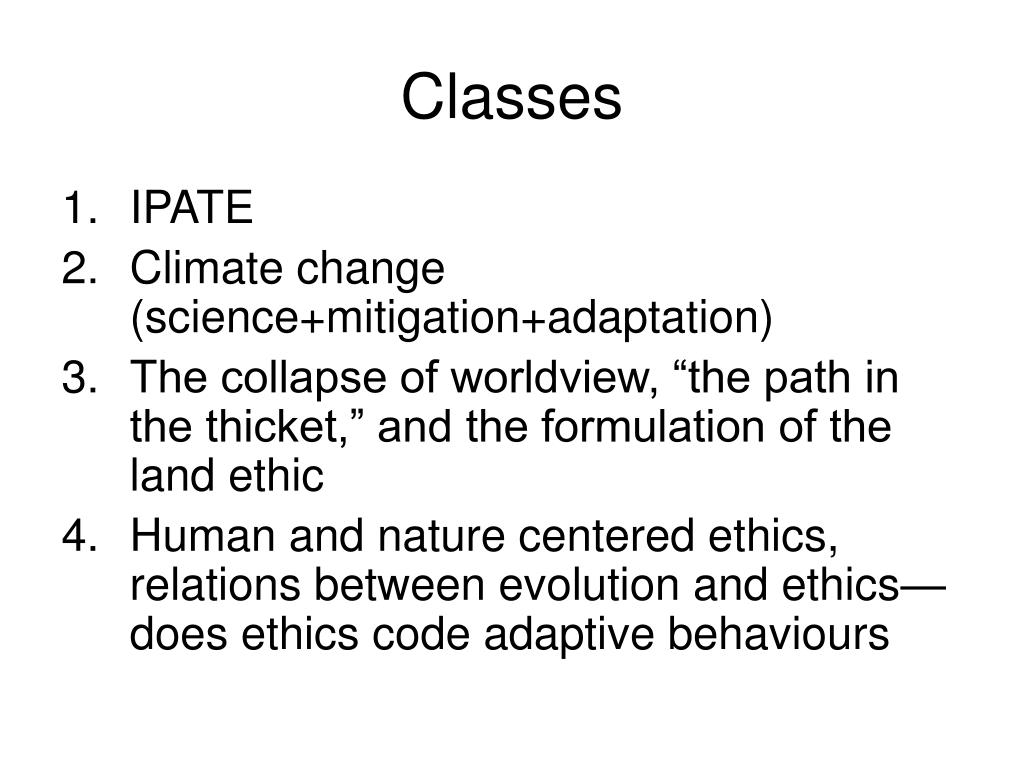 Classes

1. IPATE
2. Climate change (science+mitigation+adaptation)
3. The collapse of worldview, “the path in the thicket,” and the formulation of the land ethic
4. Human and nature centered ethics, relations between evolution and ethics—does ethics code adaptive behaviours